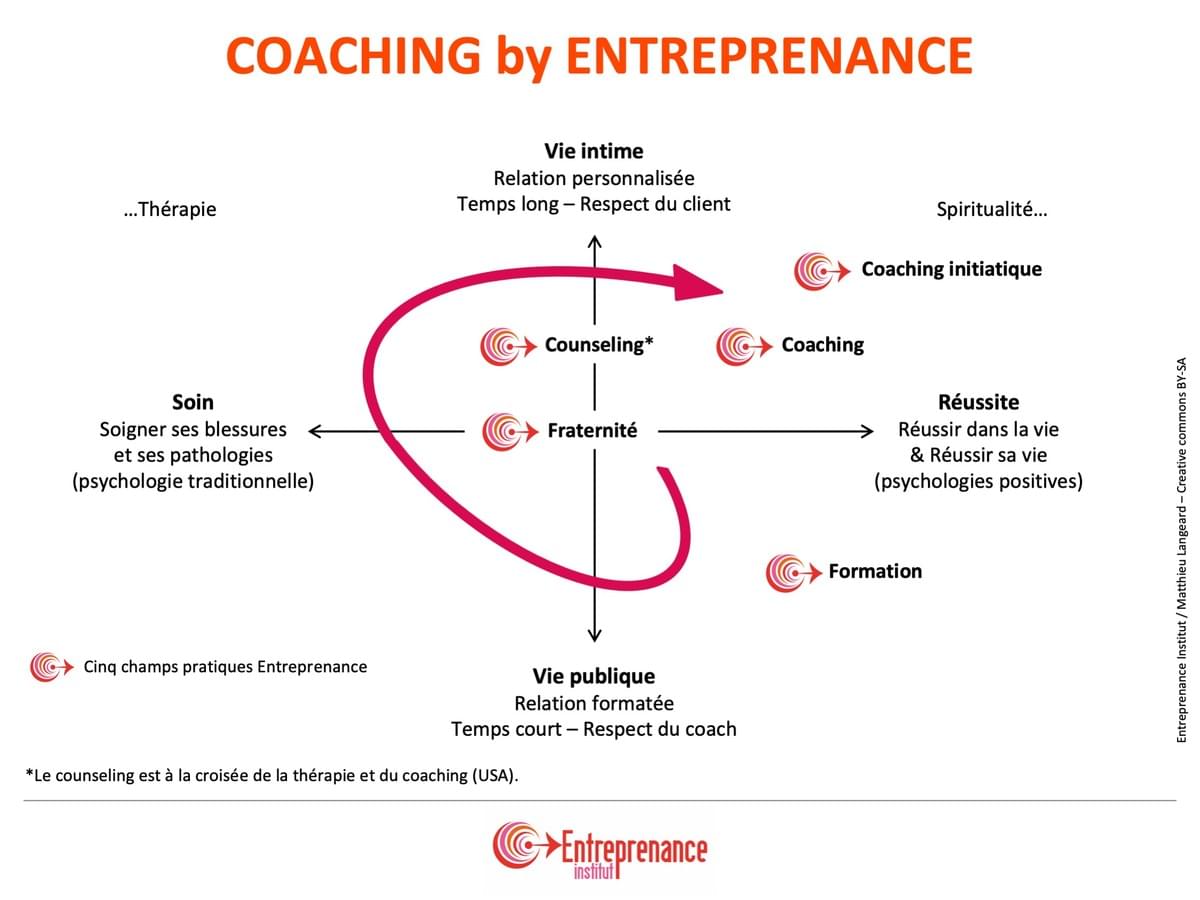 COACHING by ENTREPRENANCE

Vie intime
Relation personnalisée
Temps long – Respect du client

…Thérapie

Spiritualité…

Coaching initiatique

Counseling*

Coaching

Soin
Soigner ses blessures
et ses pathologies
(psychologie traditionnelle)

Fraternité

Réussite
Réussir dans la vie
& Réussir sa vie
(psychologies positives)

Formation

Cinq champs pratiques Entreprenance

Vie publique
Relation formatée
Temps court – Respect du coach

*Le counseling est à la croisée de la thérapie et du coaching (USA).

Entreprenance
institut

Entreprenance Institut / Matthieu Langeard – Creative commons BY-SA